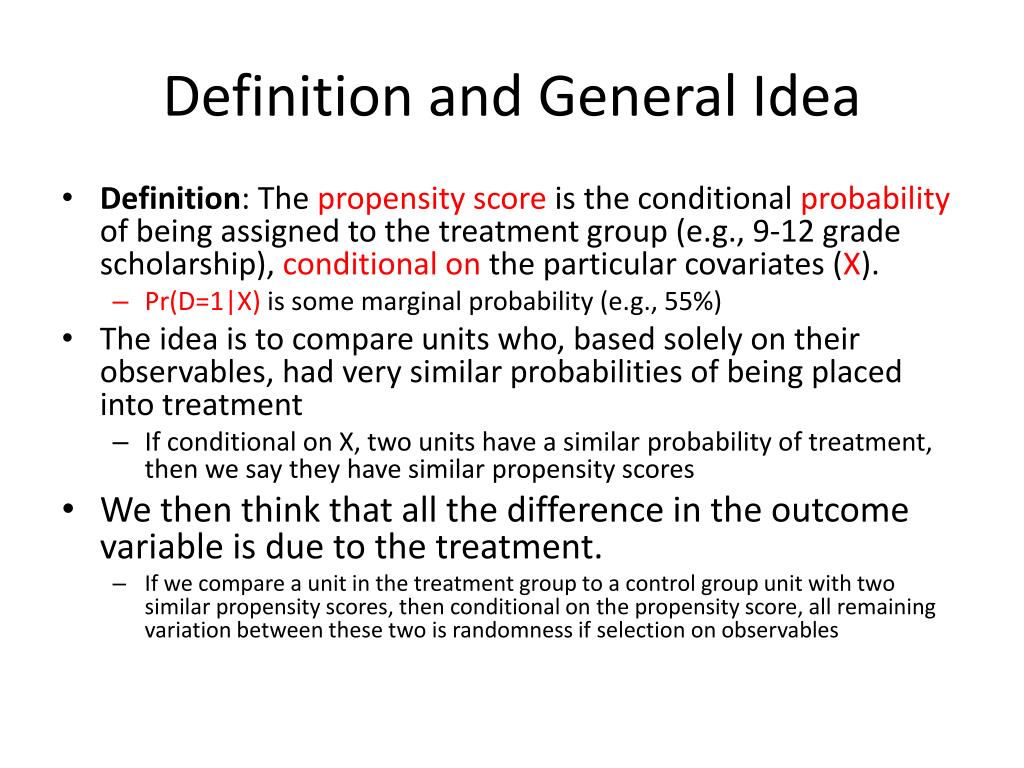 Definition and General Idea

• Definition: The propensity score is the conditional probability of being assigned to the treatment group (e.g., 9-12 grade scholarship), conditional on the particular covariates (X).
– Pr(D=1|X) is some marginal probability (e.g., 55%)
• The idea is to compare units who, based solely on their observables, had very similar probabilities of being placed into treatment
– If conditional on X, two units have a similar probability of treatment, then we say they have similar propensity scores
• We then think that all the difference in the outcome variable is due to the treatment.
– If we compare a unit in the treatment group to a control group unit with two similar propensity scores, then conditional on the propensity score, all remaining variation between these two is randomness if selection on observables